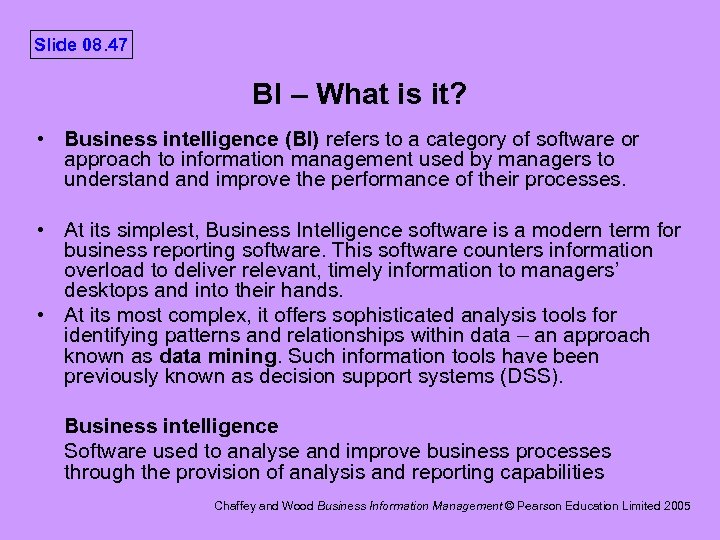 Slide 08.47

BI – What is it?

• Business intelligence (BI) refers to a category of software or approach to information management used by managers to understand and improve the performance of their processes.

• At its simplest, Business Intelligence software is a modern term for business reporting software. This software counters information overload to deliver relevant, timely information to managers' desktops and into their hands.

• At its most complex, it offers sophisticated analysis tools for identifying patterns and relationships within data – an approach known as data mining. Such information tools have been previously known as decision support systems (DSS).

Business intelligence

Software used to analyse and improve business processes through the provision of analysis and reporting capabilities

Chaffey and Wood Business Information Management © Pearson Education Limited 2005